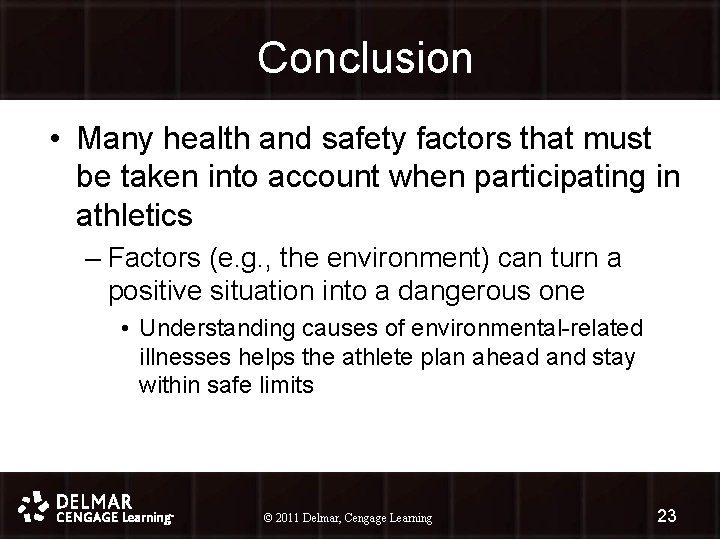 Conclusion

• Many health and safety factors that must be taken into account when participating in athletics

– Factors (e.g., the environment) can turn a positive situation into a dangerous one

• Understanding causes of environmental-related illnesses helps the athlete plan ahead and stay within safe limits

DELMAR
CENGAGE Learning™

© 2011 Delmar, Cengage Learning

23